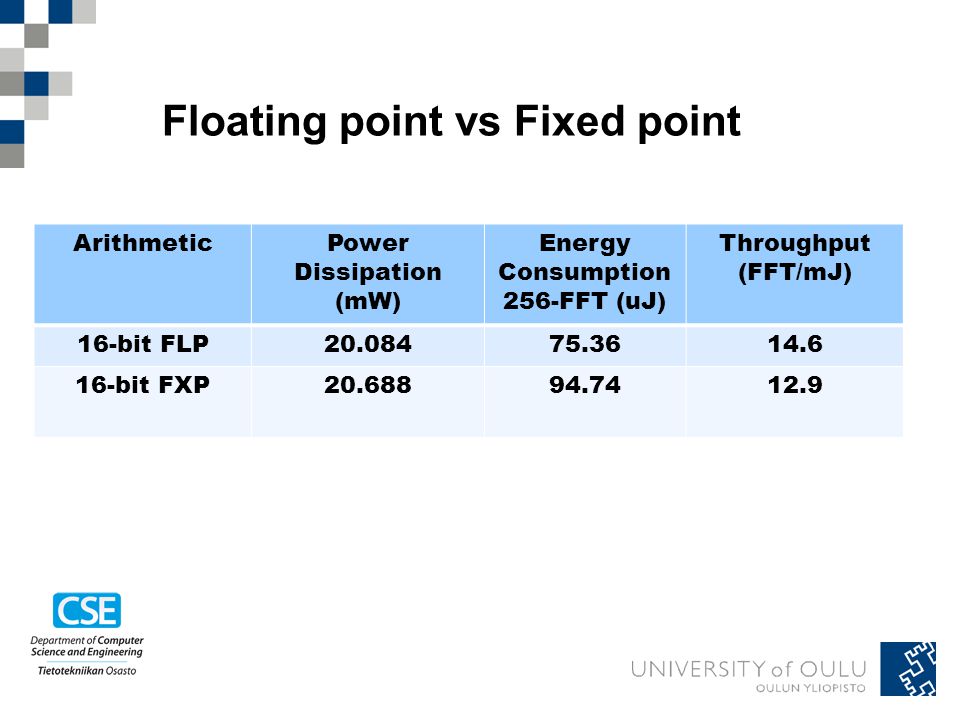 Floating point vs Fixed point

| Arithmetic | Power Dissipation (mW) | Energy Consumption 256-FFT (uJ) | Throughput (FFT/mJ) |
|---|---|---|---|
| 16-bit FLP | 20.084 | 75.36 | 14.6 |
| 16-bit FXP | 20.688 | 94.74 | 12.9 |

CSE
Department of Computer Science and Engineering
Tietotekniikan Osasto

UNIVERSITY of OULU
OULUN YLIOPISTO